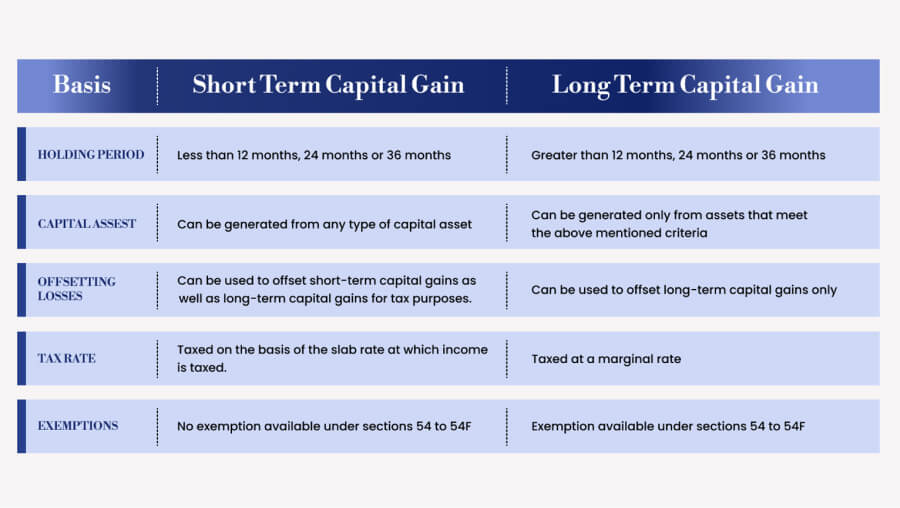 | Basis | Short Term Capital Gain | Long Term Capital Gain |
|---|---|---|
| HOLDING PERIOD | Less than 12 months, 24 months or 36 months | Greater than 12 months, 24 months or 36 months |
| CAPITAL ASSEST | Can be generated from any type of capital asset | Can be generated only from assets that meet the above mentioned criteria |
| OFFSETTING LOSSES | Can be used to offset short-term capital gains as well as long-term capital gains for tax purposes. | Can be used to offset long-term capital gains only |
| TAX RATE | Taxed on the basis of the slab rate at which income is taxed. | Taxed at a marginal rate |
| EXEMPTIONS | No exemption available under sections 54 to 54F | Exemption available under sections 54 to 54F |